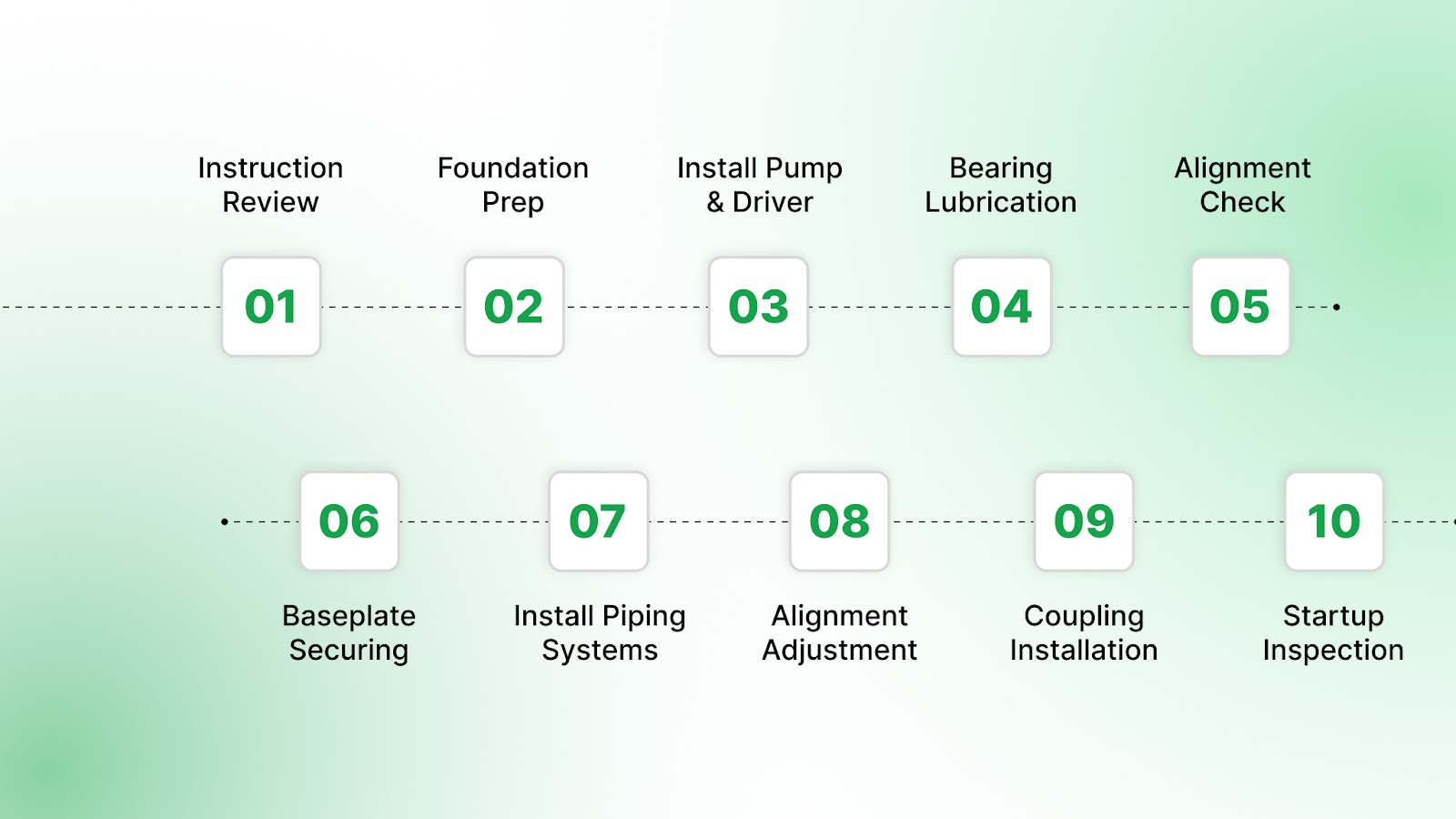 Instruction Review
01

Foundation Prep
02

Install Pump & Driver
03

Bearing Lubrication
04

Alignment Check
05

06
Baseplate Securing

07
Install Piping Systems

08
Alignment Adjustment

09
Coupling Installation

10
Startup Inspection